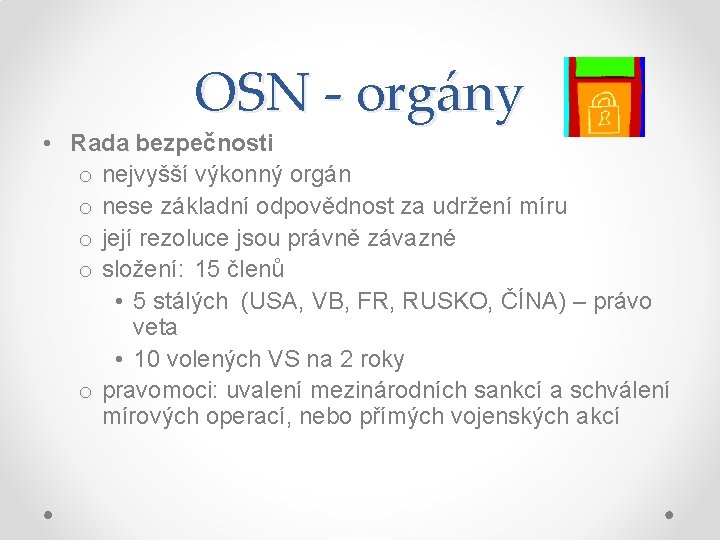 OSN - orgány

• Rada bezpečnosti
  o nejvyšší výkonný orgán
  o nese základní odpovědnost za udržení míru
  o její rezoluce jsou právně závazné
  o složení: 15 členů
    • 5 stálých (USA, VB, FR, RUSKO, ČÍNA) – právo veta
    • 10 volených VS na 2 roky
  o pravomoci: uvalení mezinárodních sankcí a schválení mírových operací, nebo přímých vojenských akcí